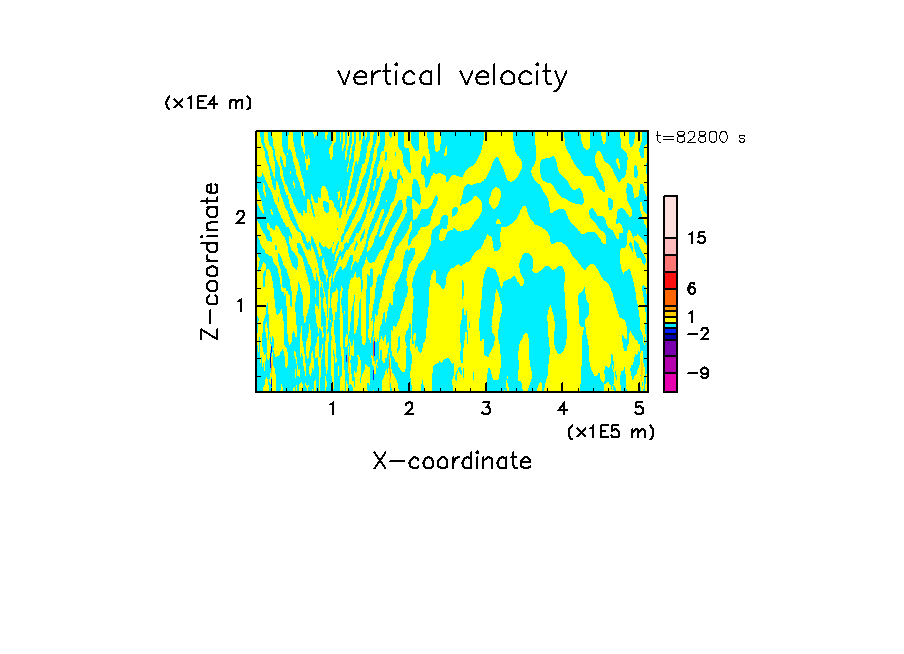 vertical velocity

(x1E4 m)

t=82800 s

Z-coordinate

2

1

15

6

1

−2

−9

1 2 3 4 5

(x1E5 m)

X-coordinate